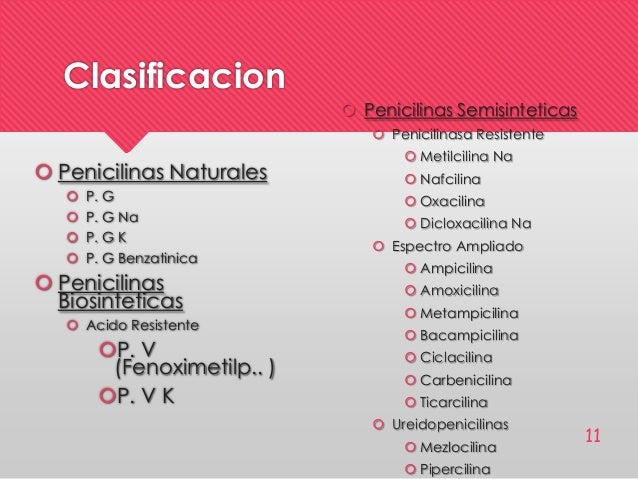 Clasificacion

Penicilinas Naturales
P. G
P. G Na
P. G K
P. G Benzatinica
Penicilinas Biosinteticas
Acido Resistente
P. V (Fenoximetilp.. )
P. V K

Penicilinas Semisinteticas
Penicilinasa Resistente
Metilcilina Na
Nafcilina
Oxacilina
Dicloxacilina Na
Espectro Ampliado
Ampicilina
Amoxicilina
Metampicilina
Bacampicilina
Ciclacilina
Carbenicilina
Ticarcilina
Ureidopenicilinas
Mezlocilina
Pipercilina

11